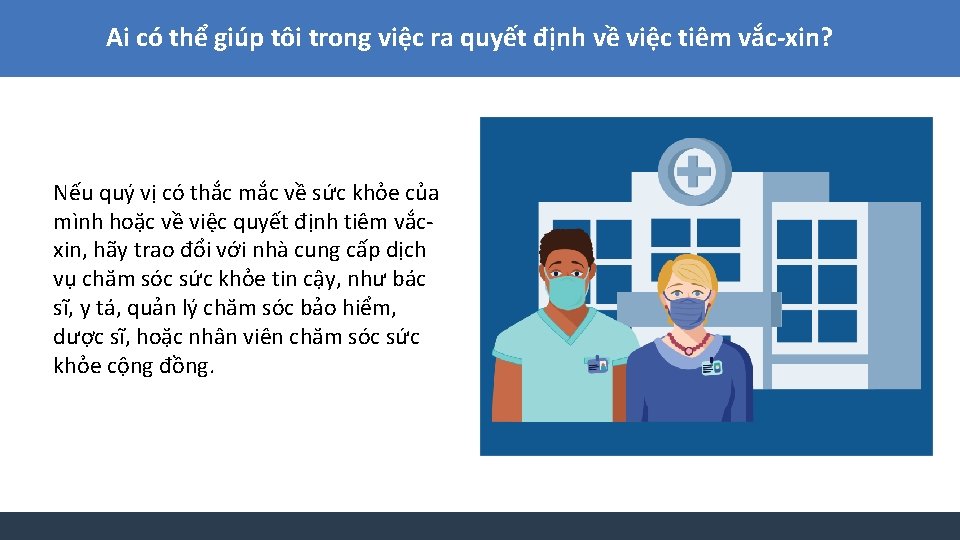 Ai có thể giúp tôi trong việc ra quyết định về việc tiêm vắc-xin?

Nếu quý vị có thắc mắc về sức khỏe của mình hoặc về việc quyết định tiêm vắc-xin, hãy trao đổi với nhà cung cấp dịch vụ chăm sóc sức khỏe tin cậy, như bác sĩ, y tá, quản lý chăm sóc bảo hiểm, dược sĩ, hoặc nhân viên chăm sóc sức khỏe cộng đồng.